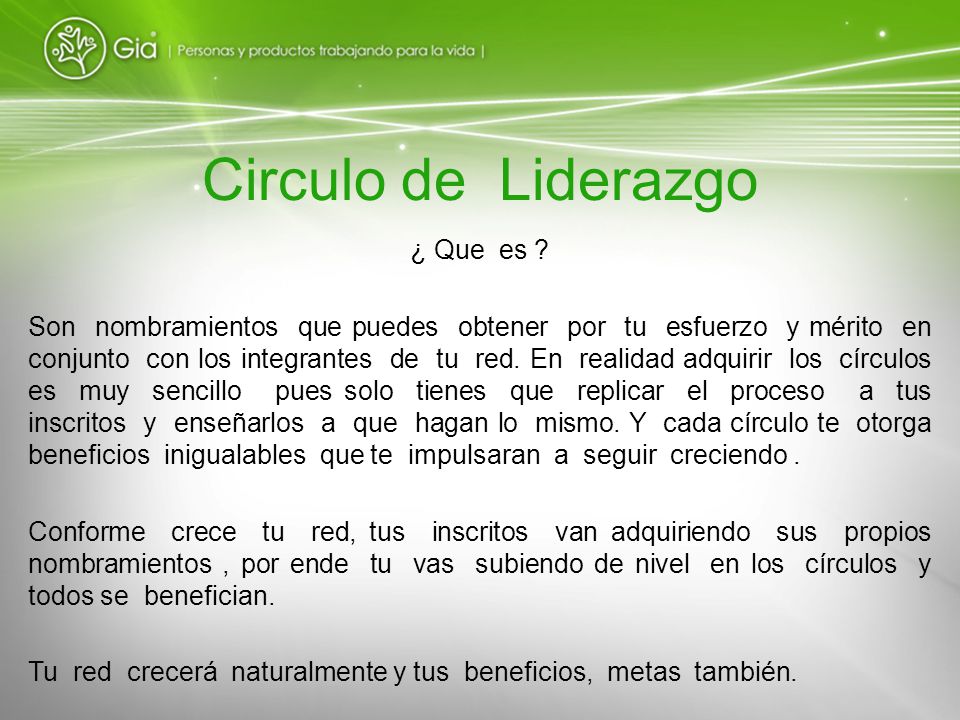 Gia | Personas y productos trabajando para la vida |

Circulo de Liderazgo

¿ Que es ?

Son nombramientos que puedes obtener por tu esfuerzo y mérito en conjunto con los integrantes de tu red. En realidad adquirir los círculos es muy sencillo pues solo tienes que replicar el proceso a tus inscritos y enseñarlos a que hagan lo mismo. Y cada círculo te otorga beneficios inigualables que te impulsaran a seguir creciendo .

Conforme crece tu red, tus inscritos van adquiriendo sus propios nombramientos , por ende tu vas subiendo de nivel en los círculos y todos se benefician.

Tu red crecerá naturalmente y tus beneficios, metas también.